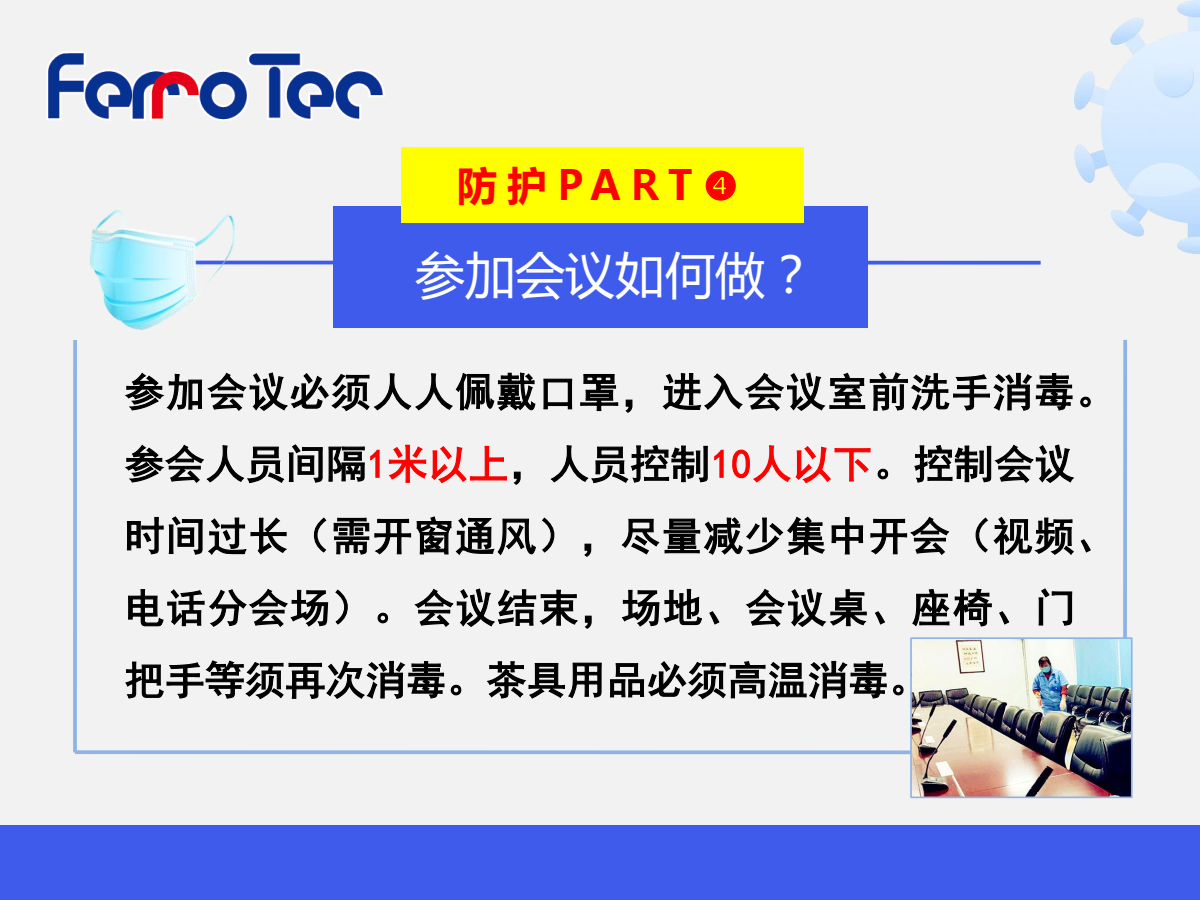 FerroTec

防护PART❹

参加会议如何做？

参加会议必须人人佩戴口罩，进入会议室前洗手消毒。参会人员间隔1米以上，人员控制10人以下。控制会议时间过长（需开窗通风），尽量减少集中开会（视频、电话分会场）。会议结束，场地、会议桌、座椅、门把手等须再次消毒。茶具用品必须高温消毒。